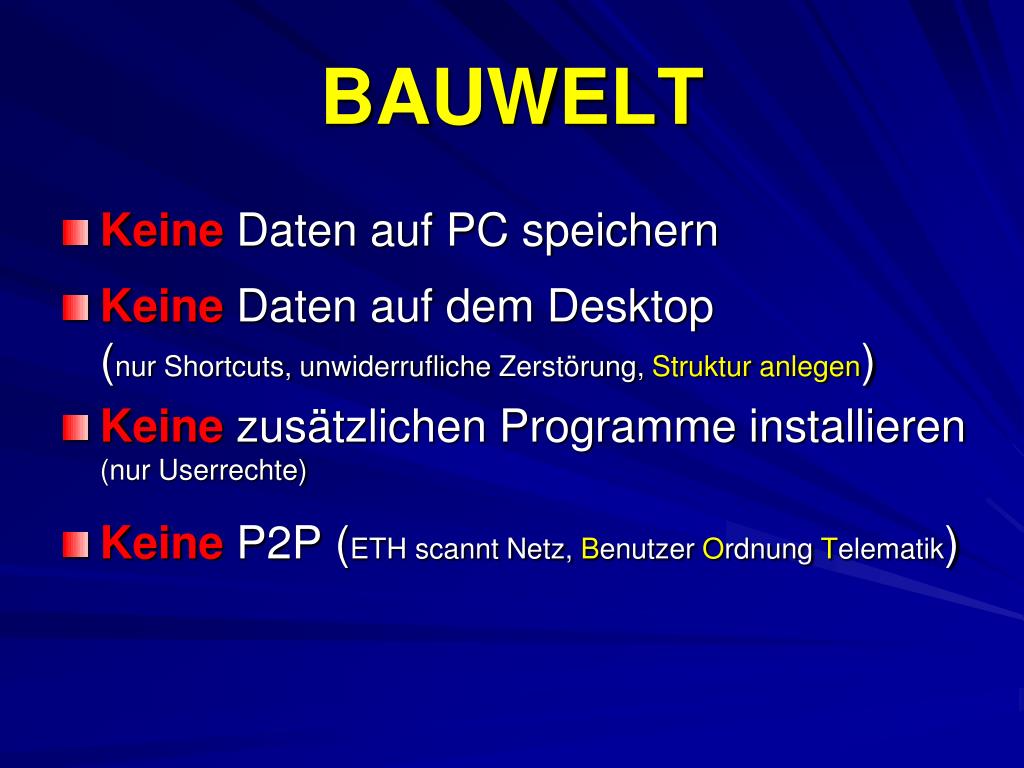 BAUWELT

Keine Daten auf PC speichern

Keine Daten auf dem Desktop (nur Shortcuts, unwiderrufliche Zerstörung, Struktur anlegen)

Keine zusätzlichen Programme installieren (nur Userrechte)

Keine P2P (ETH scannt Netz, Benutzer Ordnung Telematik)